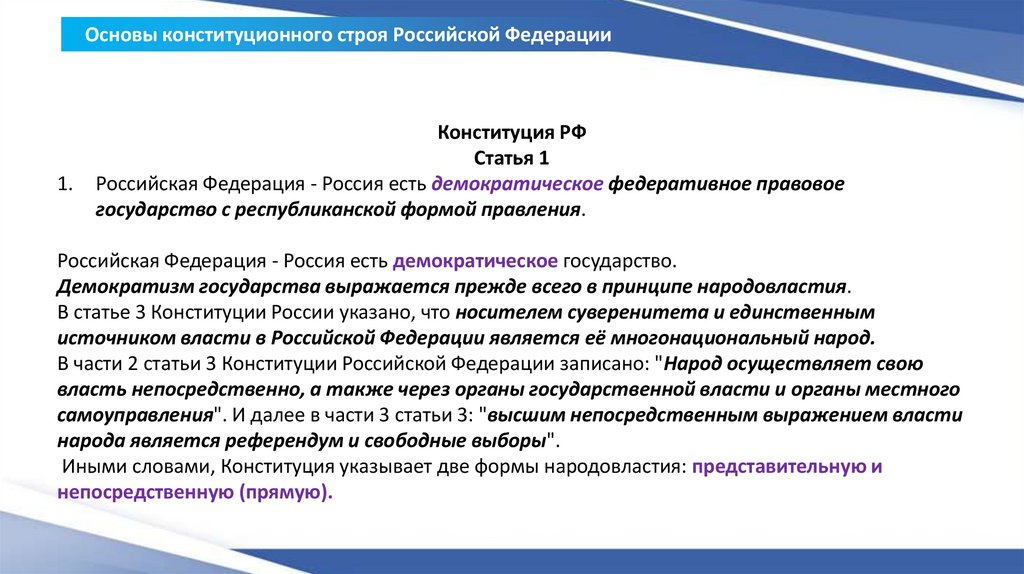 Основы конституционного строя Российской Федерации

Конституция РФ
Статья 1

1. Российская Федерация - Россия есть демократическое федеративное правовое государство с республиканской формой правления.

Российская Федерация - Россия есть демократическое государство.
Демократизм государства выражается прежде всего в принципе народовластия.
В статье 3 Конституции России указано, что носителем суверенитета и единственным источником власти в Российской Федерации является её многонациональный народ.
В части 2 статьи 3 Конституции Российской Федерации записано: "Народ осуществляет свою власть непосредственно, а также через органы государственной власти и органы местного самоуправления". И далее в части 3 статьи 3: "высшим непосредственным выражением власти народа является референдум и свободные выборы".
Иными словами, Конституция указывает две формы народовластия: представительную и непосредственную (прямую).